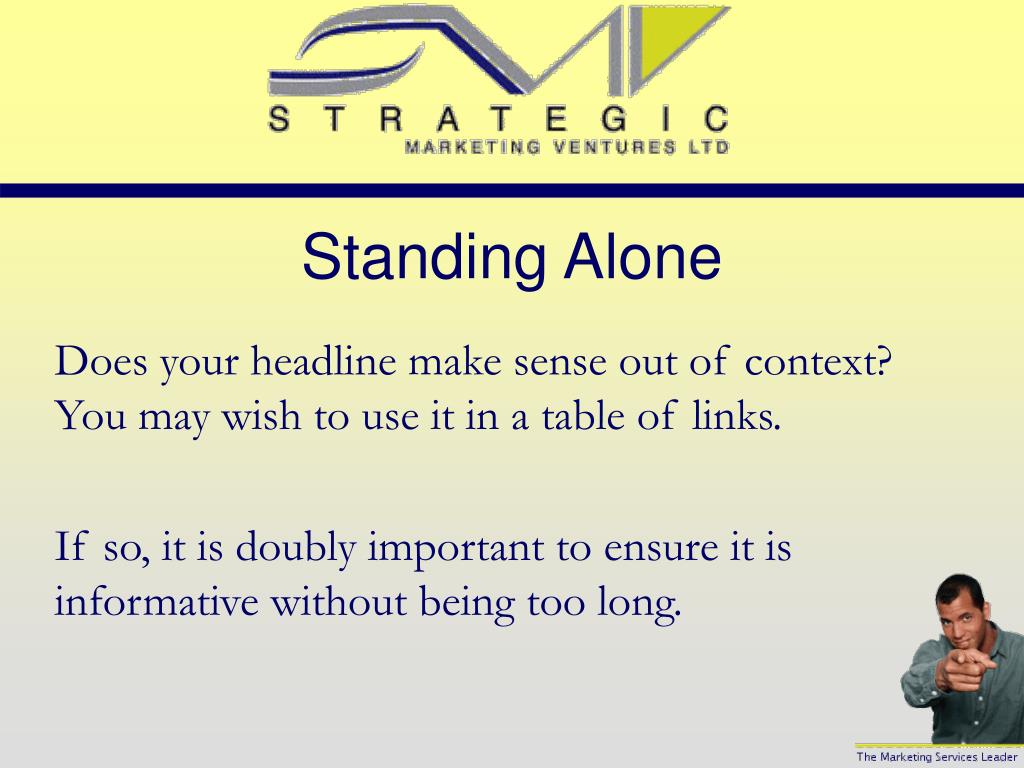 STRATEGIC
MARKETING VENTURES LTD

Standing Alone

Does your headline make sense out of context? You may wish to use it in a table of links.

If so, it is doubly important to ensure it is informative without being too long.

The Marketing Services Leader